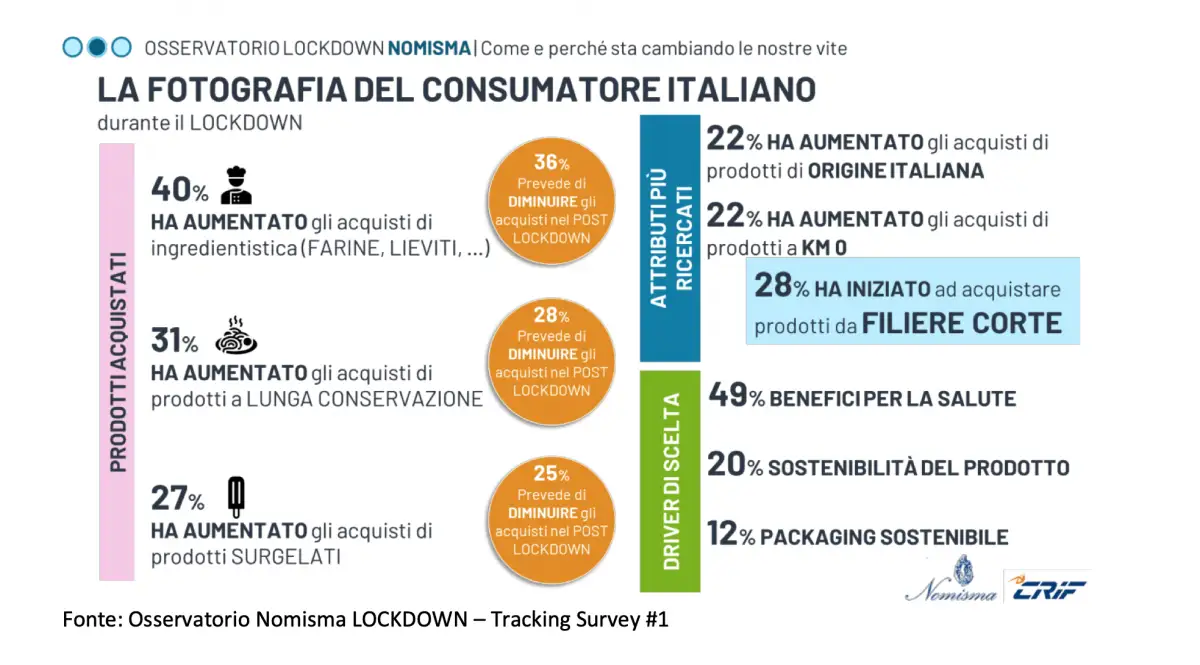 OSSERVATORIO LOCKDOWN NOMISMA | Come e perché sta cambiando le nostre vite

LA FOTOGRAFIA DEL CONSUMATORE ITALIANO

durante il LOCKDOWN

PRODOTTI ACQUISTATI

40%
HA AUMENTATO gli acquisti di ingredientistica (FARINE, LIEVITI, ...)

36%
Prevede di DIMINUIRE gli acquisti nel POST LOCKDOWN

31%
HA AUMENTATO gli acquisti di prodotti a LUNGA CONSERVAZIONE

28%
Prevede di DIMINUIRE gli acquisti nel POST LOCKDOWN

27%
HA AUMENTATO gli acquisti di prodotti SURGELATI

25%
Prevede di DIMINUIRE gli acquisti nel POST LOCKDOWN

ATTRIBUTI PIÙ RICERCATI

22% HA AUMENTATO gli acquisti di prodotti di ORIGINE ITALIANA

22% HA AUMENTATO gli acquisti di prodotti a KM 0

28% HA INIZIATO ad acquistare prodotti da FILIERE CORTE

DRIVER DI SCELTA

49% BENEFICI PER LA SALUTE

20% SOSTENIBILITÀ DEL PRODOTTO

12% PACKAGING SOSTENIBILE

Nomisma

CRIF

Fonte: Osservatorio Nomisma LOCKDOWN – Tracking Survey #1